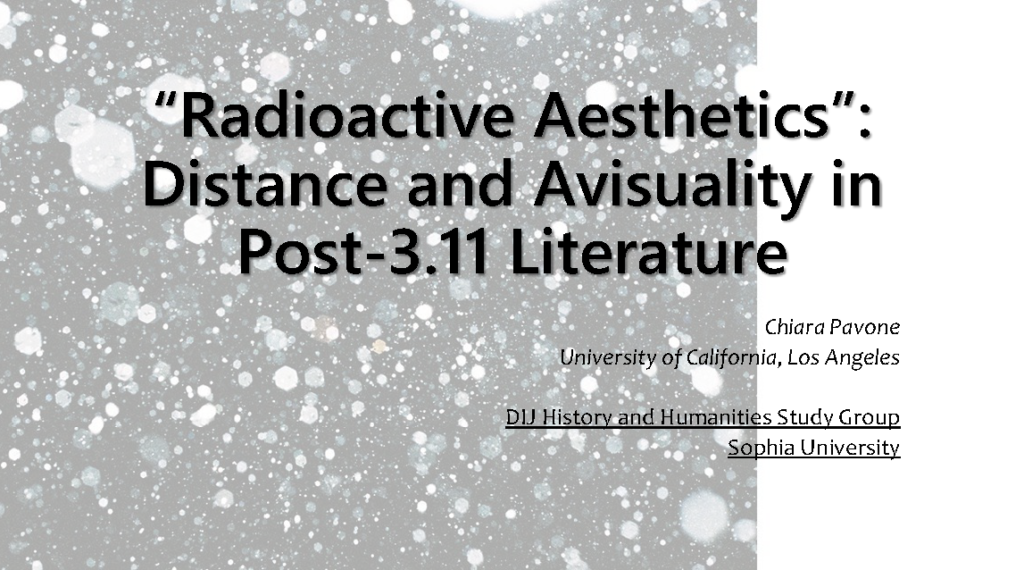 “Radioactive Aesthetics”: Distance and Avisuality in Post-3.11 Literature

Chiara Pavone
University of California, Los Angeles

DIJ History and Humanities Study Group
Sophia University